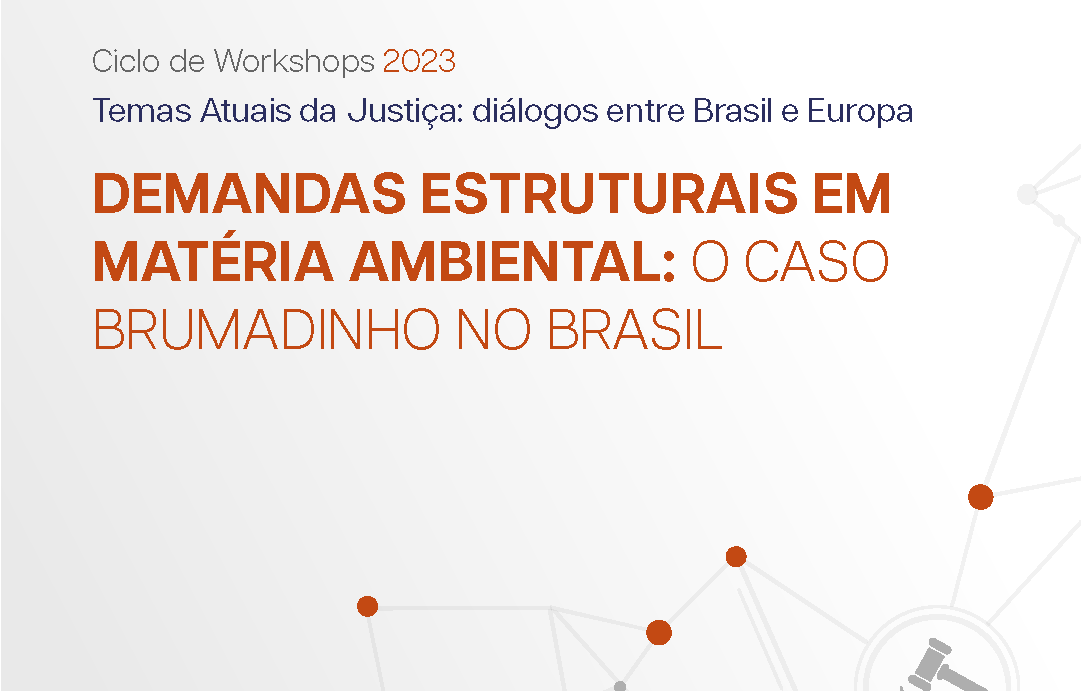 Ciclo de Workshops 2023

Temas Atuais da Justiça: diálogos entre Brasil e Europa

DEMANDAS ESTRUTURAIS EM MATÉRIA AMBIENTAL: O CASO BRUMADINHO NO BRASIL